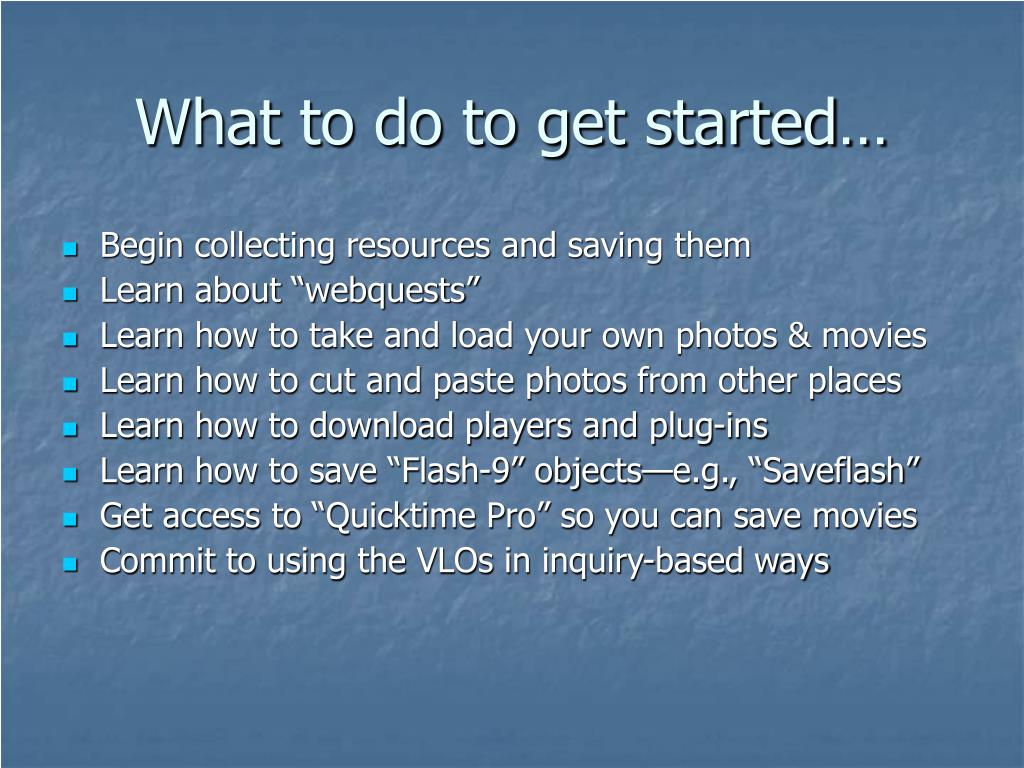 What to do to get started…

- Begin collecting resources and saving them
- Learn about “webquests”
- Learn how to take and load your own photos & movies
- Learn how to cut and paste photos from other places
- Learn how to download players and plug-ins
- Learn how to save “Flash-9” objects—e.g., “Saveflash”
- Get access to “Quicktime Pro” so you can save movies
- Commit to using the VLOs in inquiry-based ways